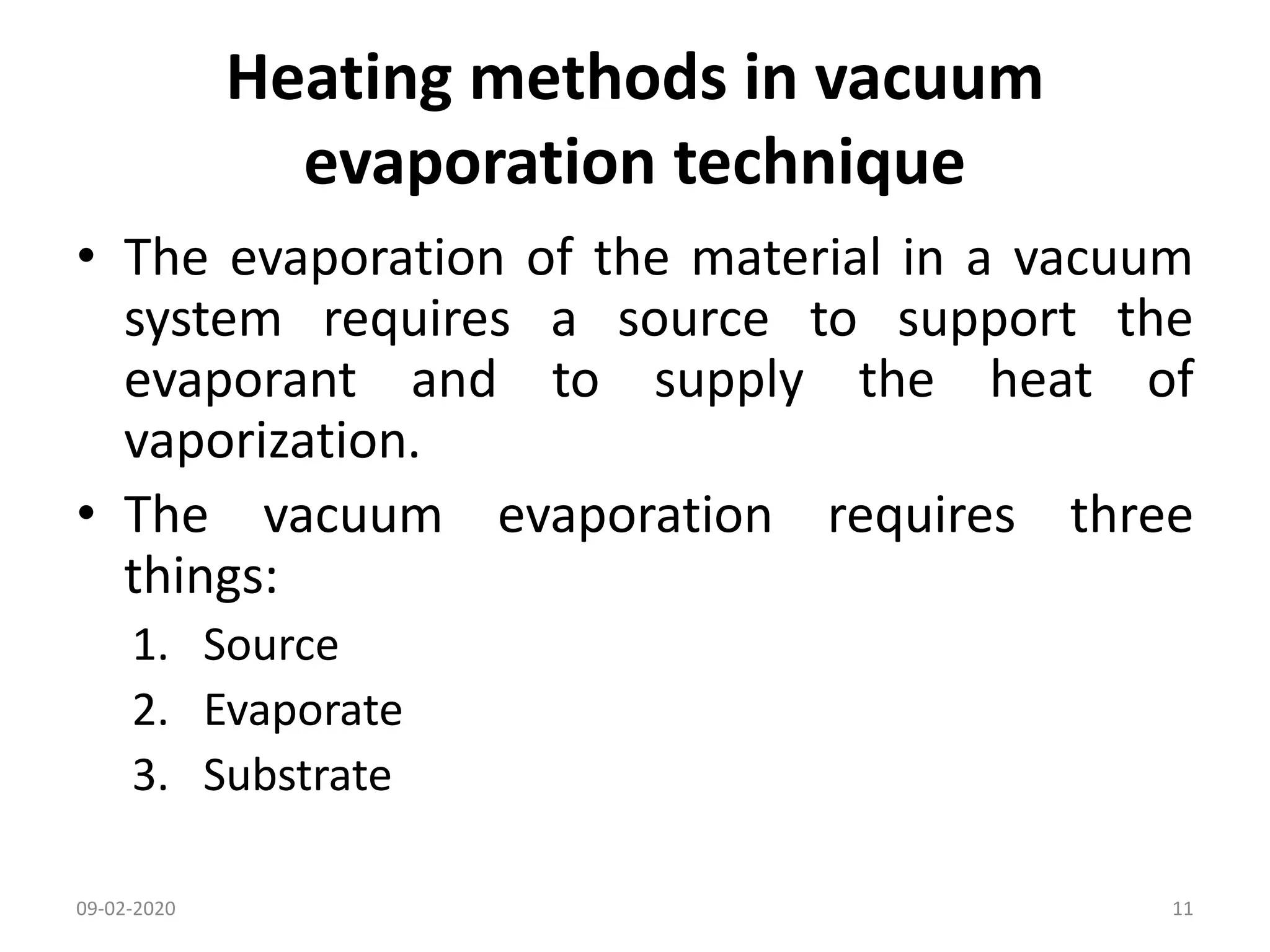 Heating methods in vacuum evaporation technique

• The evaporation of the material in a vacuum system requires a source to support the evaporant and to supply the heat of vaporization.

• The vacuum evaporation requires three things:
1. Source
2. Evaporate
3. Substrate

09-02-2020

11